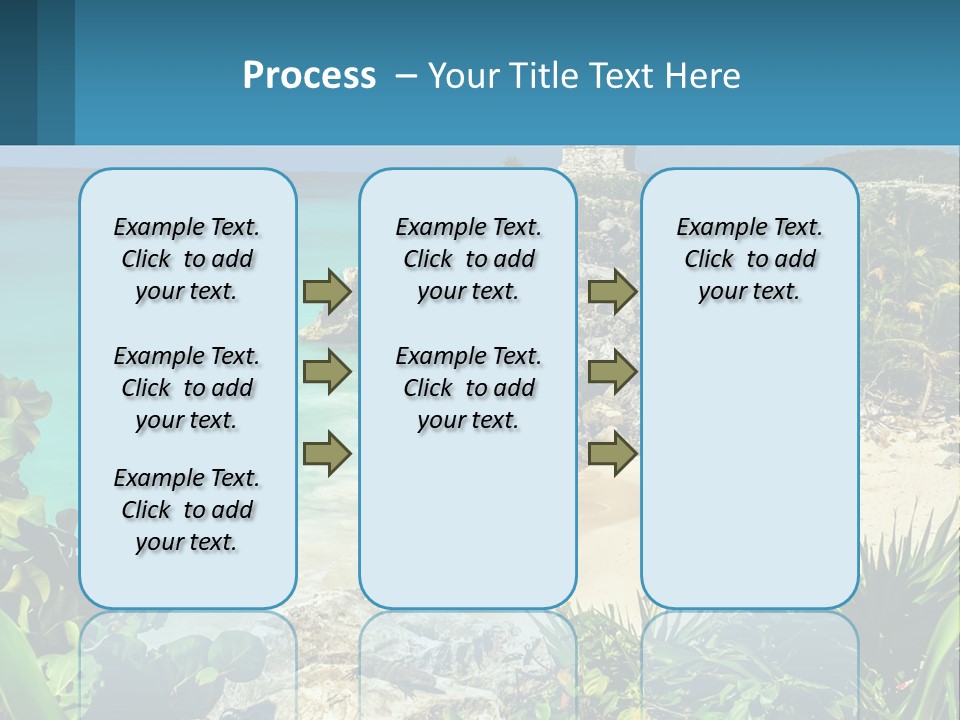 Process – Your Title Text Here

Example Text. Click to add your text.

Example Text. Click to add your text.

Example Text. Click to add your text.

Example Text. Click to add your text.

Example Text. Click to add your text.

Example Text. Click to add your text.